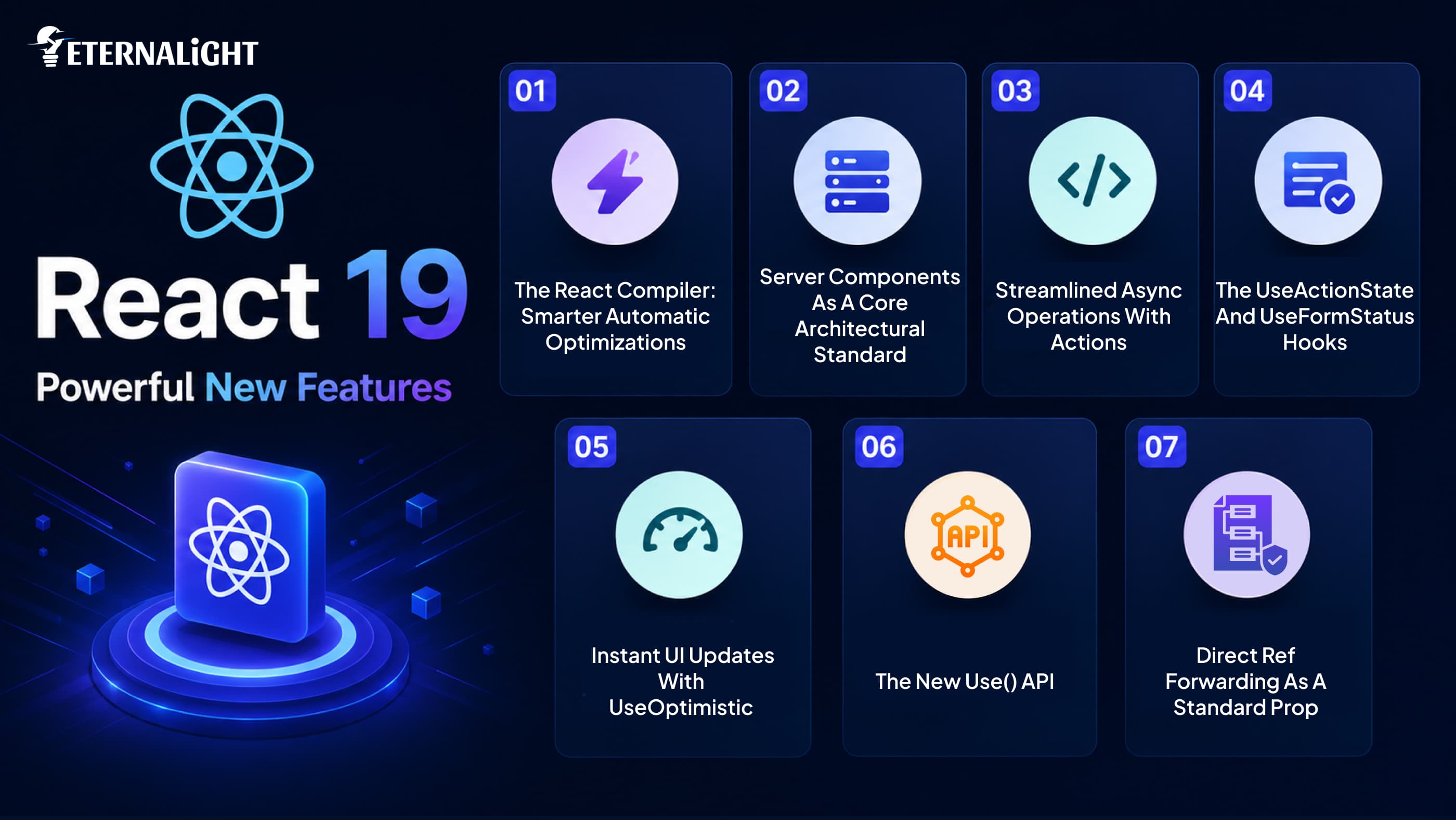 ETERNALiGHT

React 19

Powerful New Features

01

The React Compiler: Smarter Automatic Optimizations

02

Server Components As A Core Architectural Standard

03

</>

Streamlined Async Operations With Actions

04

The UseActionState And UseFormStatus Hooks

05

Instant UI Updates With UseOptimistic

06

API

The New Use() API

07

Direct Ref Forwarding As A Standard Prop